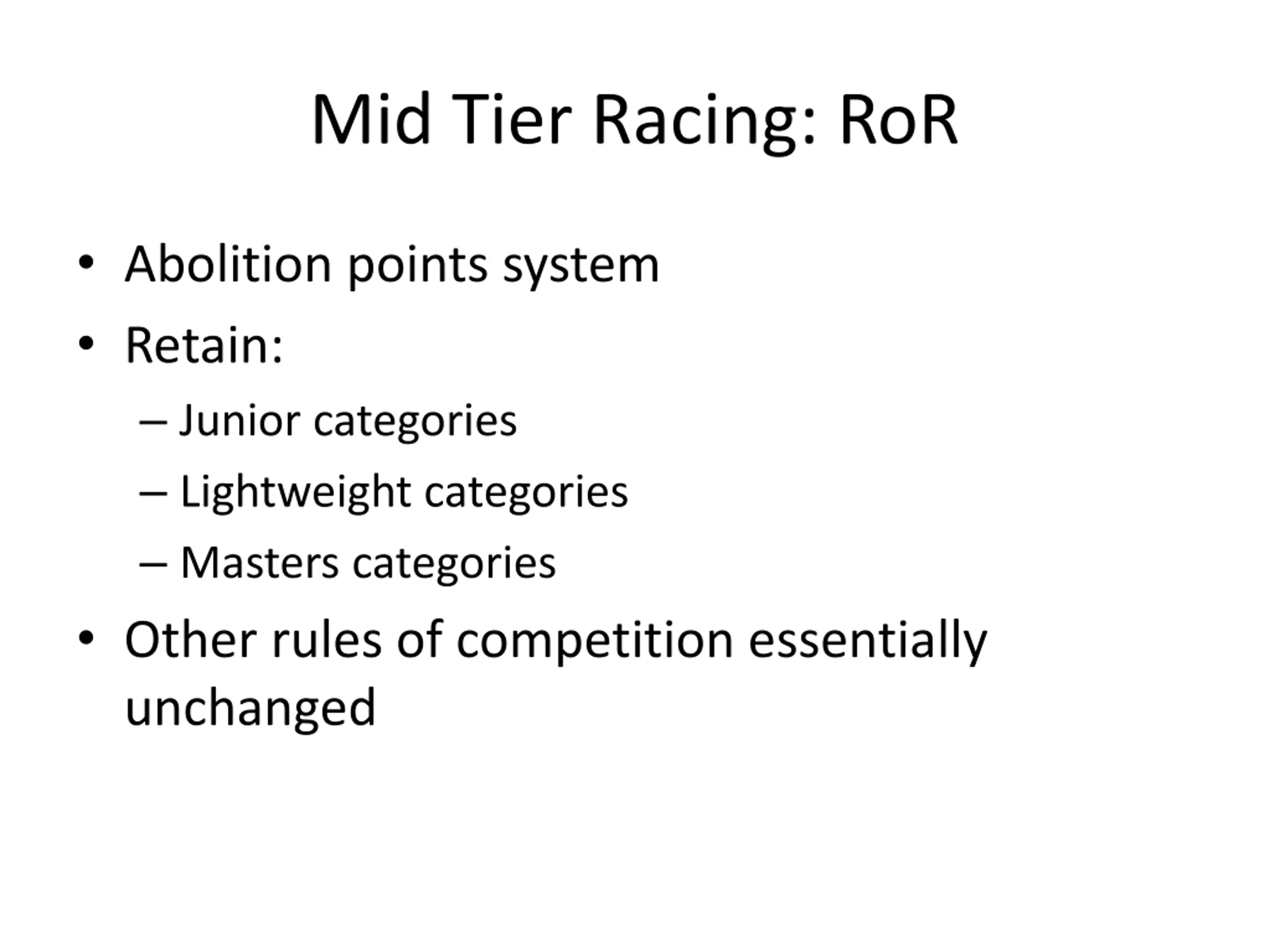 Mid Tier Racing: RoR

• Abolition points system
• Retain:
– Junior categories
– Lightweight categories
– Masters categories
• Other rules of competition essentially unchanged